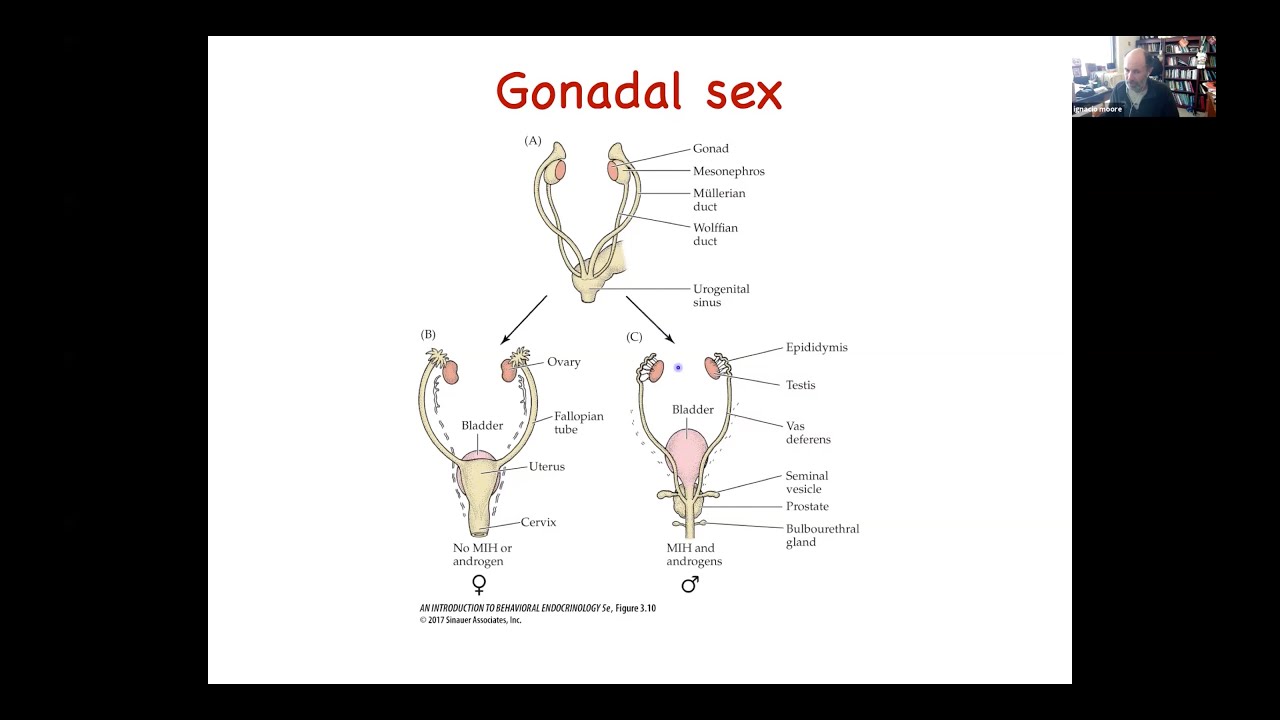 Gonadal sex

ignacio moore

(A)

Gonad

Mesonephros

Müllerian duct

Wolffian duct

Urogenital sinus

(B)

Ovary

Bladder

Fallopian tube

Uterus

Cervix

No MIH or androgen

♀

(C)

Epididymis

Testis

Bladder

Vas deferens

Seminal vesicle

Prostate

Bulbourethral gland

MIH and androgens

♂

AN INTRODUCTION TO BEHAVIORAL ENDOCRINOLOGY 5e, Figure 3.10
© 2017 Sinauer Associates, Inc.